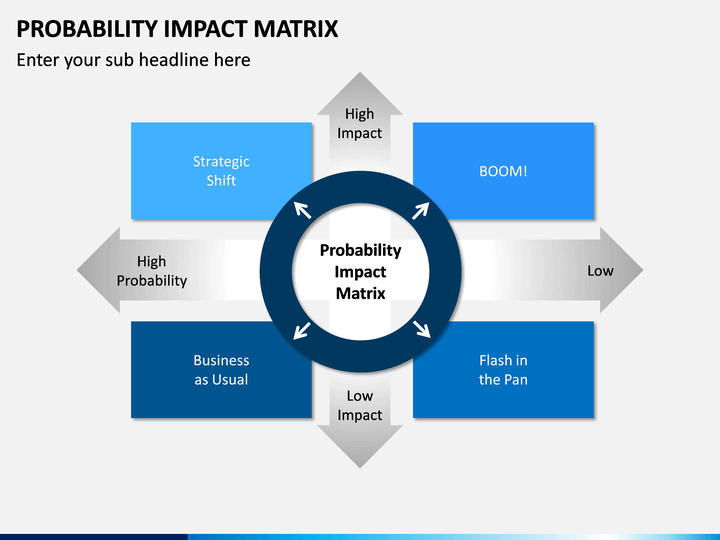 PROBABILITY IMPACT MATRIX

Enter your sub headline here

High Impact

Strategic Shift

BOOM!

High Probability

Probability Impact Matrix

Low

Business as Usual

Flash in the Pan

Low Impact